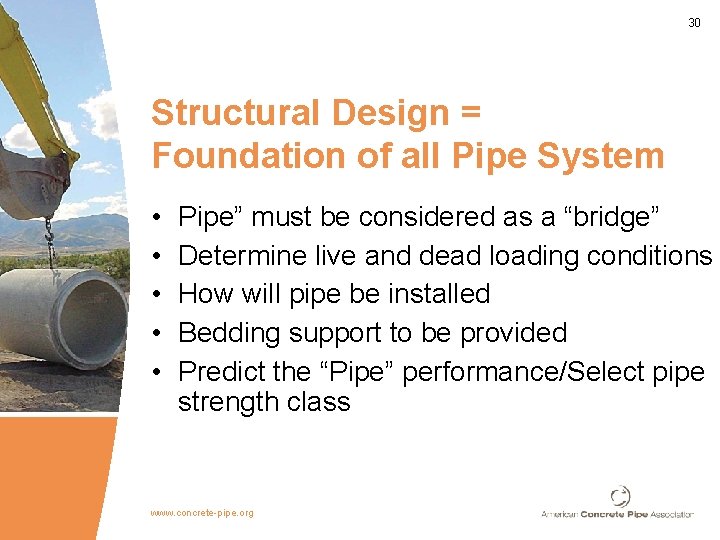 30

Structural Design = Foundation of all Pipe System

• Pipe” must be considered as a “bridge”
• Determine live and dead loading conditions
• How will pipe be installed
• Bedding support to be provided
• Predict the “Pipe” performance/Select pipe strength class

www.concrete-pipe.org

American Concrete Pipe Association